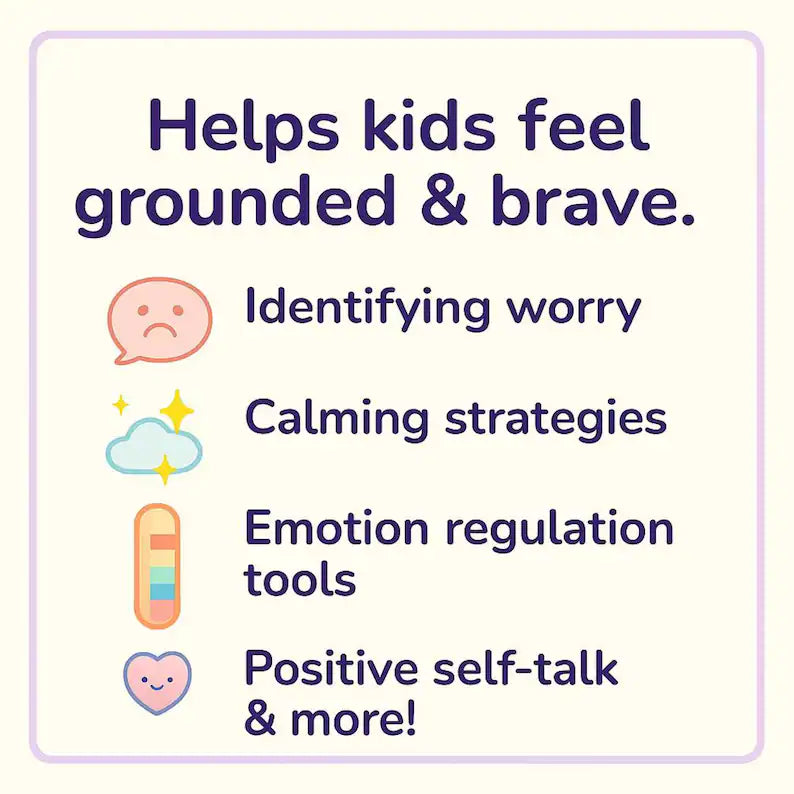 Helps kids feel grounded & brave.

Identifying worry

Calming strategies

Emotion regulation tools

Positive self-talk & more!